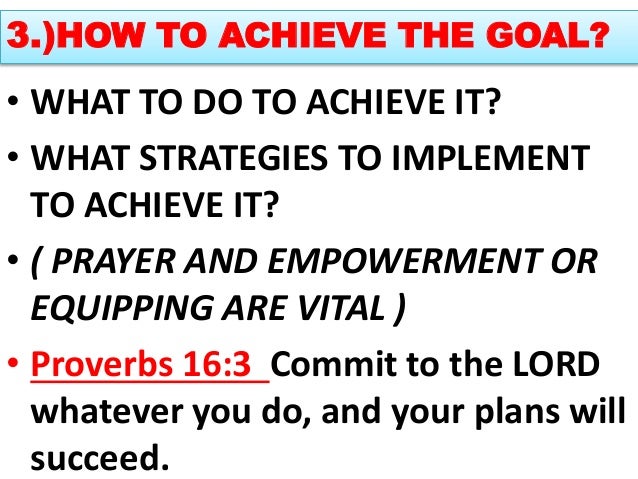 3.)HOW TO ACHIEVE THE GOAL?

• WHAT TO DO TO ACHIEVE IT?

• WHAT STRATEGIES TO IMPLEMENT TO ACHIEVE IT?

• ( PRAYER AND EMPOWERMENT OR EQUIPPING ARE VITAL )

• Proverbs 16:3 Commit to the LORD whatever you do, and your plans will succeed.